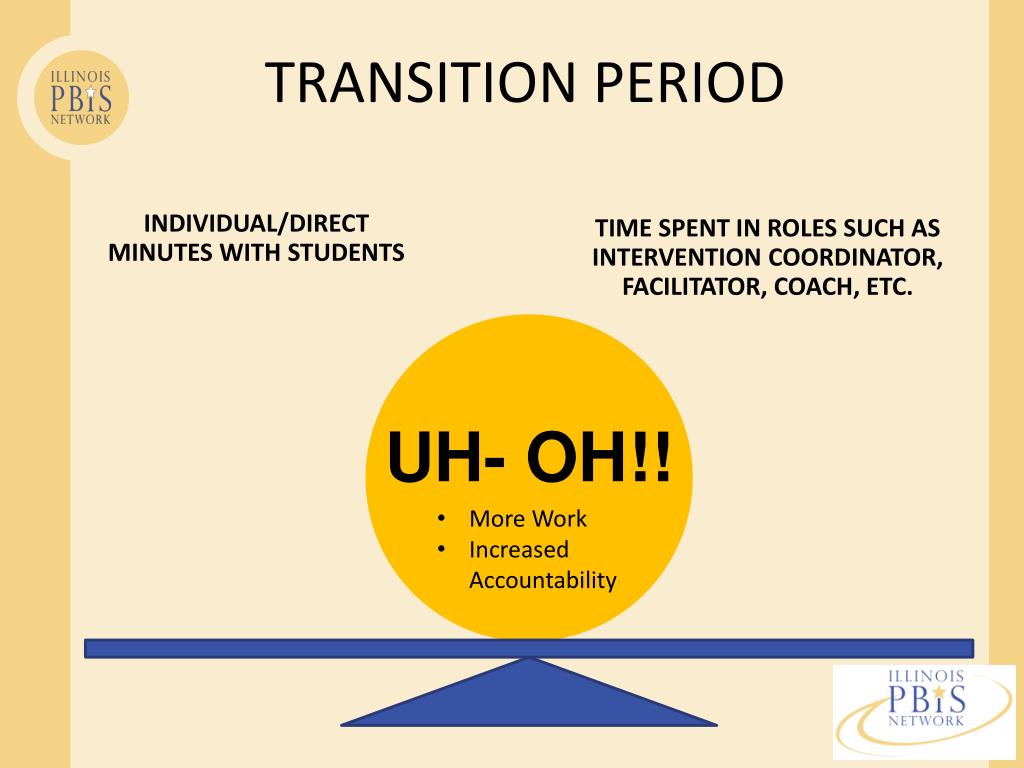 ILLINOIS
PBIS
NETWORK

TRANSITION PERIOD

INDIVIDUAL/DIRECT MINUTES WITH STUDENTS

TIME SPENT IN ROLES SUCH AS INTERVENTION COORDINATOR, FACILITATOR, COACH, ETC.

UH- OH!!

• More Work
• Increased Accountability

ILLINOIS
PBIS
NETWORK